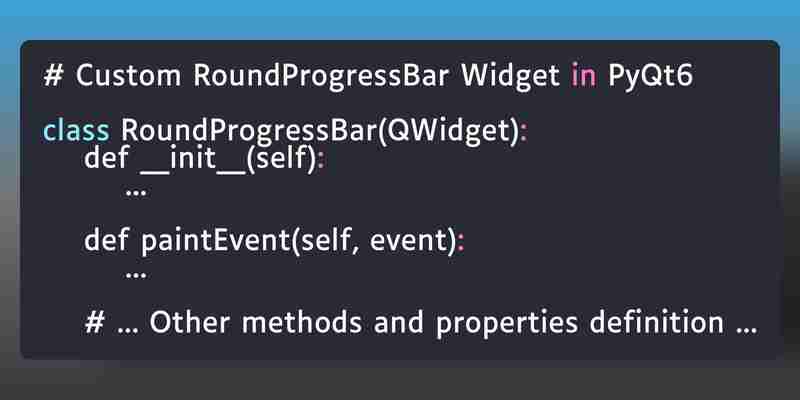 # Custom RoundProgressBar Widget in PyQt6

class RoundProgressBar(QWidget):
    def __init__(self):
        ...

    def paintEvent(self, event):
        ...

    # ... Other methods and properties definition ...